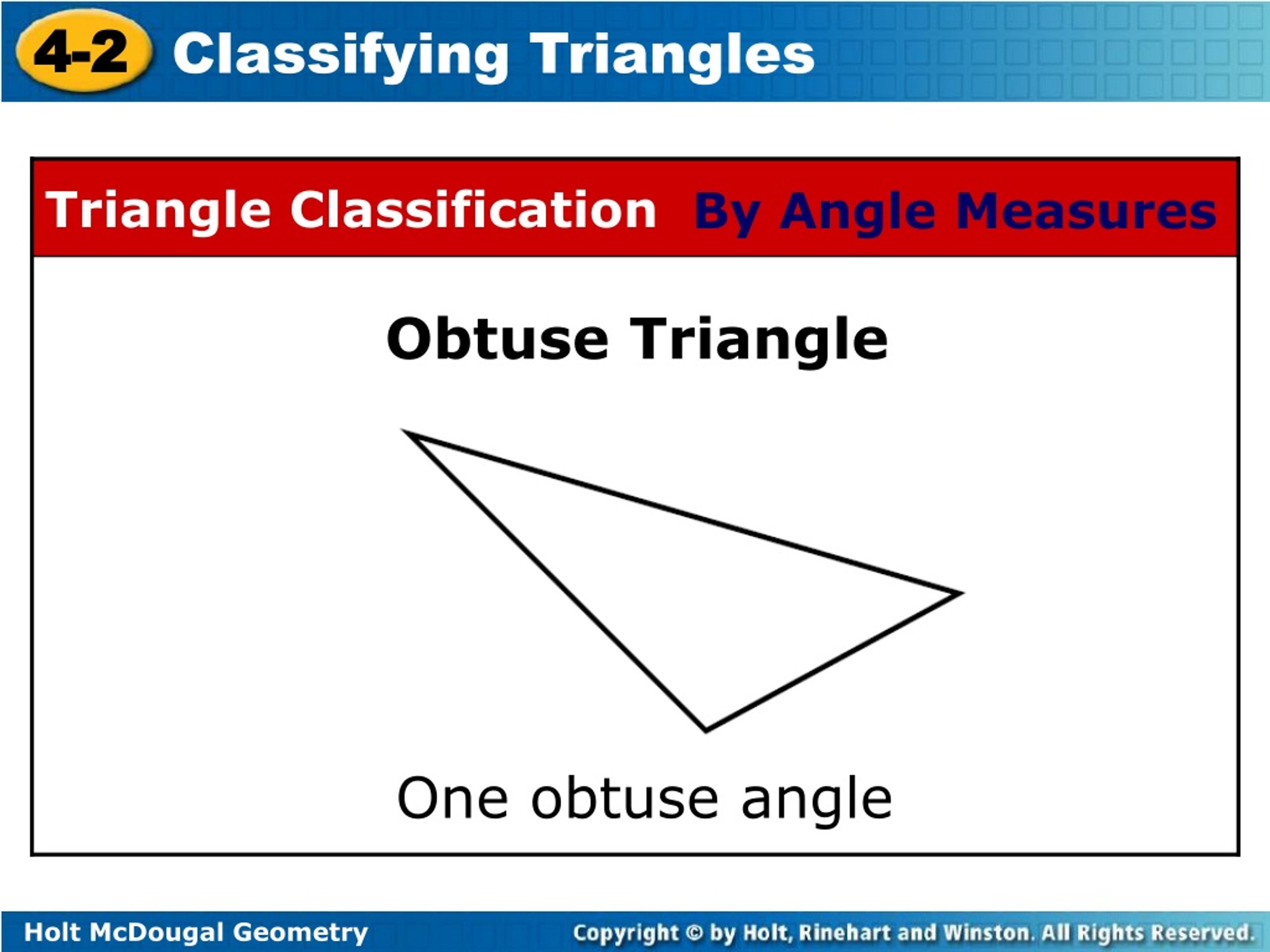 4-2 Classifying Triangles

Triangle Classification By Angle Measures

Obtuse Triangle

One obtuse angle

Holt McDougal Geometry

Copyright © by Holt, Rinehart and Winston. All Rights Reserved.